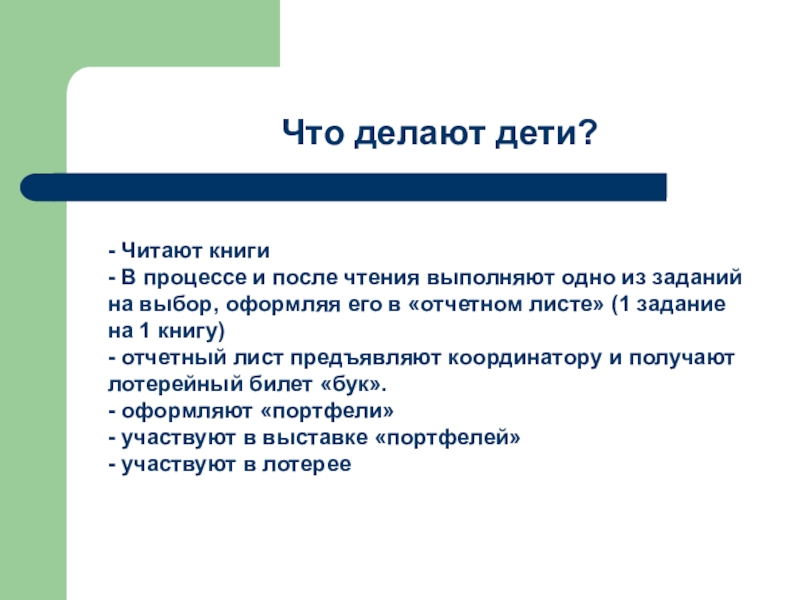 Что делают дети?

- Читают книги
- В процессе и после чтения выполняют одно из заданий на выбор, оформляя его в «отчетном листе» (1 задание на 1 книгу)
- отчетный лист предъявляют координатору и получают лотерейный билет «бук».
- оформляют «портфели»
- участвуют в выставке «портфелей»
- участвуют в лотерее